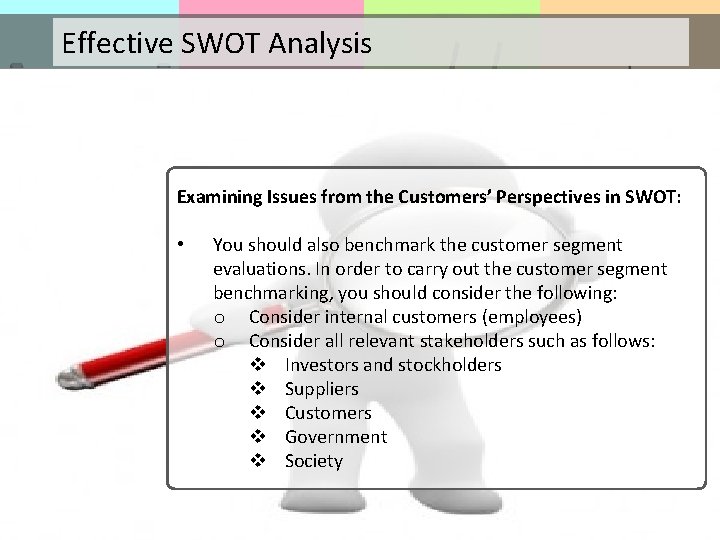 Effective SWOT Analysis

Examining Issues from the Customers' Perspectives in SWOT:

• You should also benchmark the customer segment evaluations. In order to carry out the customer segment benchmarking, you should consider the following:
  o Consider internal customers (employees)
  o Consider all relevant stakeholders such as follows:
    ❖ Investors and stockholders
    ❖ Suppliers
    ❖ Customers
    ❖ Government
    ❖ Society